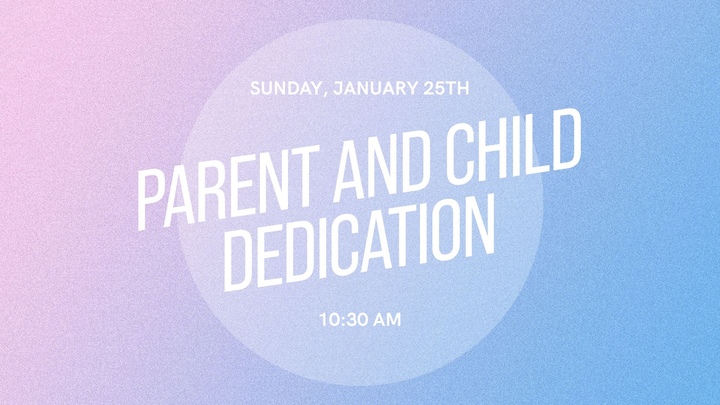 SUNDAY, JANUARY 25TH

PARENT AND CHILD DEDICATION

10:30 AM